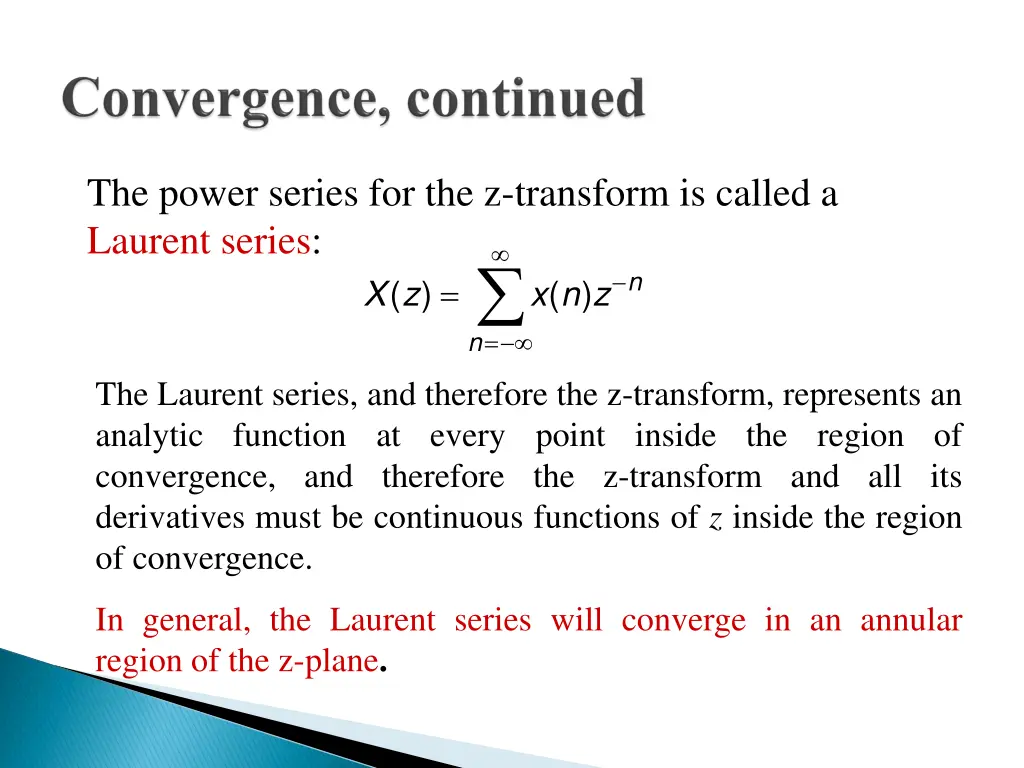 Convergence, continued

The power series for the z-transform is called a Laurent series:

$X(z) = \sum_{n=-\infty}^{\infty} x(n)z^{-n}$

The Laurent series, and therefore the z-transform, represents an analytic function at every point inside the region of convergence, and therefore the z-transform and all its derivatives must be continuous functions of $z$ inside the region of convergence.

In general, the Laurent series will converge in an annular region of the z-plane.